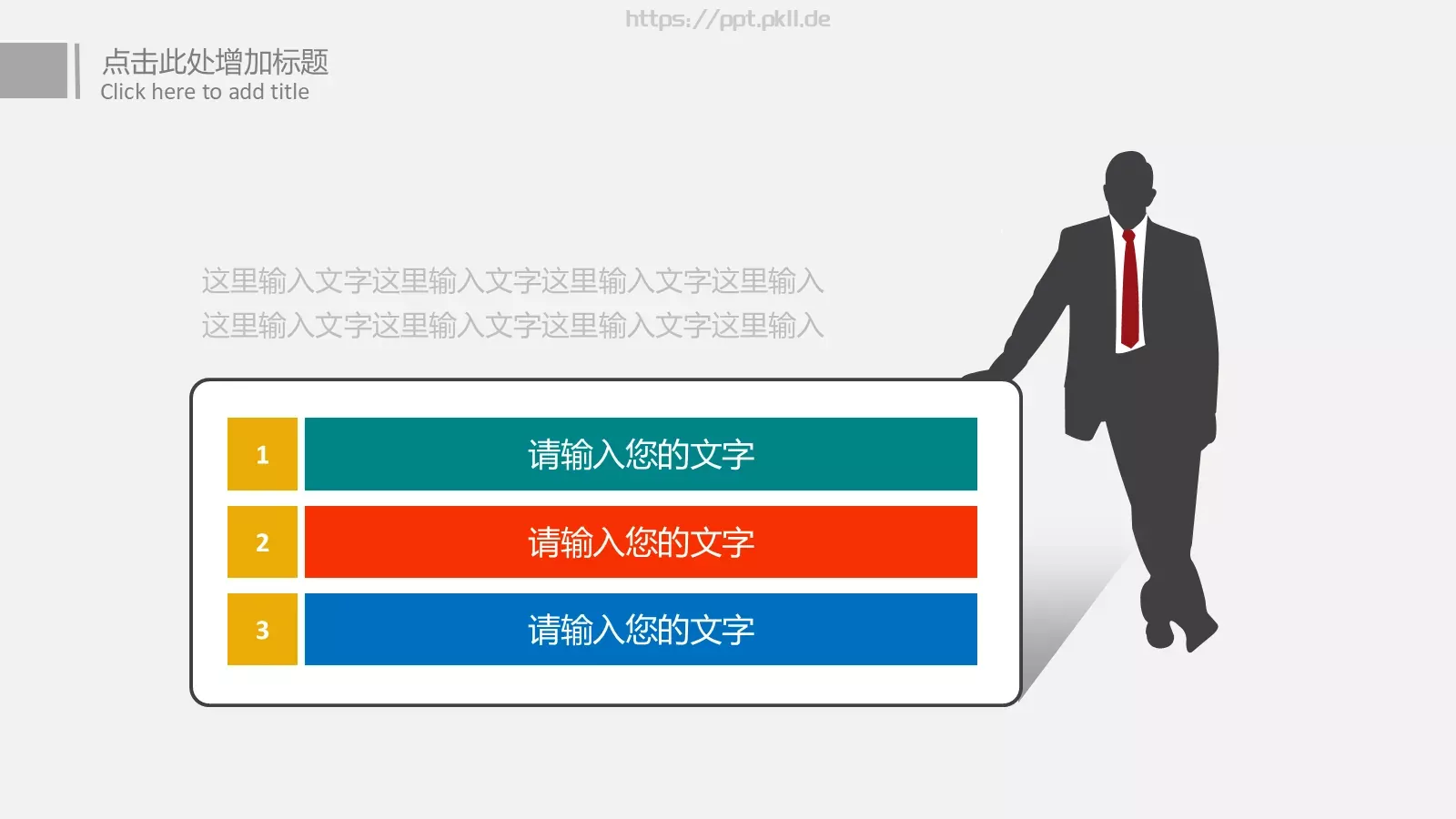 https://ppt.pkll.de

点击此处增加标题
Click here to add title

这里输入文字这里输入文字这里输入文字这里输入
这里输入文字这里输入文字这里输入文字这里输入

1
请输入您的文字

2
请输入您的文字

3
请输入您的文字